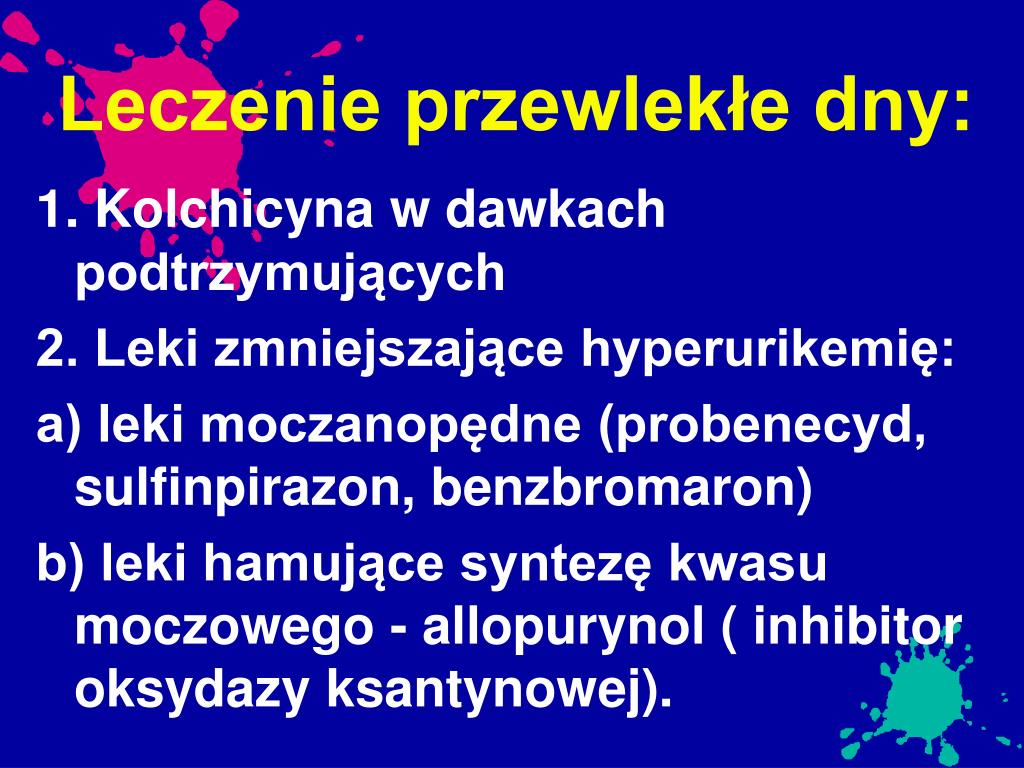 Leczenie przewlekłe dny:

1. Kolchicyna w dawkach podtrzymujących

2. Leki zmniejszające hyperurikemię:

a) leki moczanopędne (probenecyd, sulfinpirazon, benzbromaron)

b) leki hamujące syntezę kwasu moczowego - allopurynol ( inhibitor oksydazy ksantynowej).